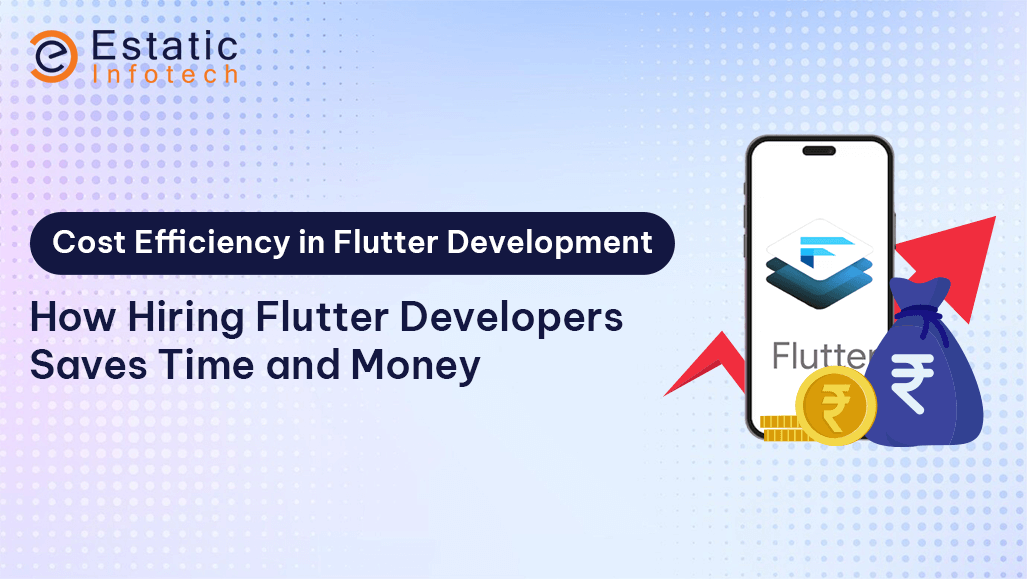 Estatic
Infotech

Cost Efficiency in Flutter Development

How Hiring Flutter Developers Saves Time and Money

Flutter

₹

₹